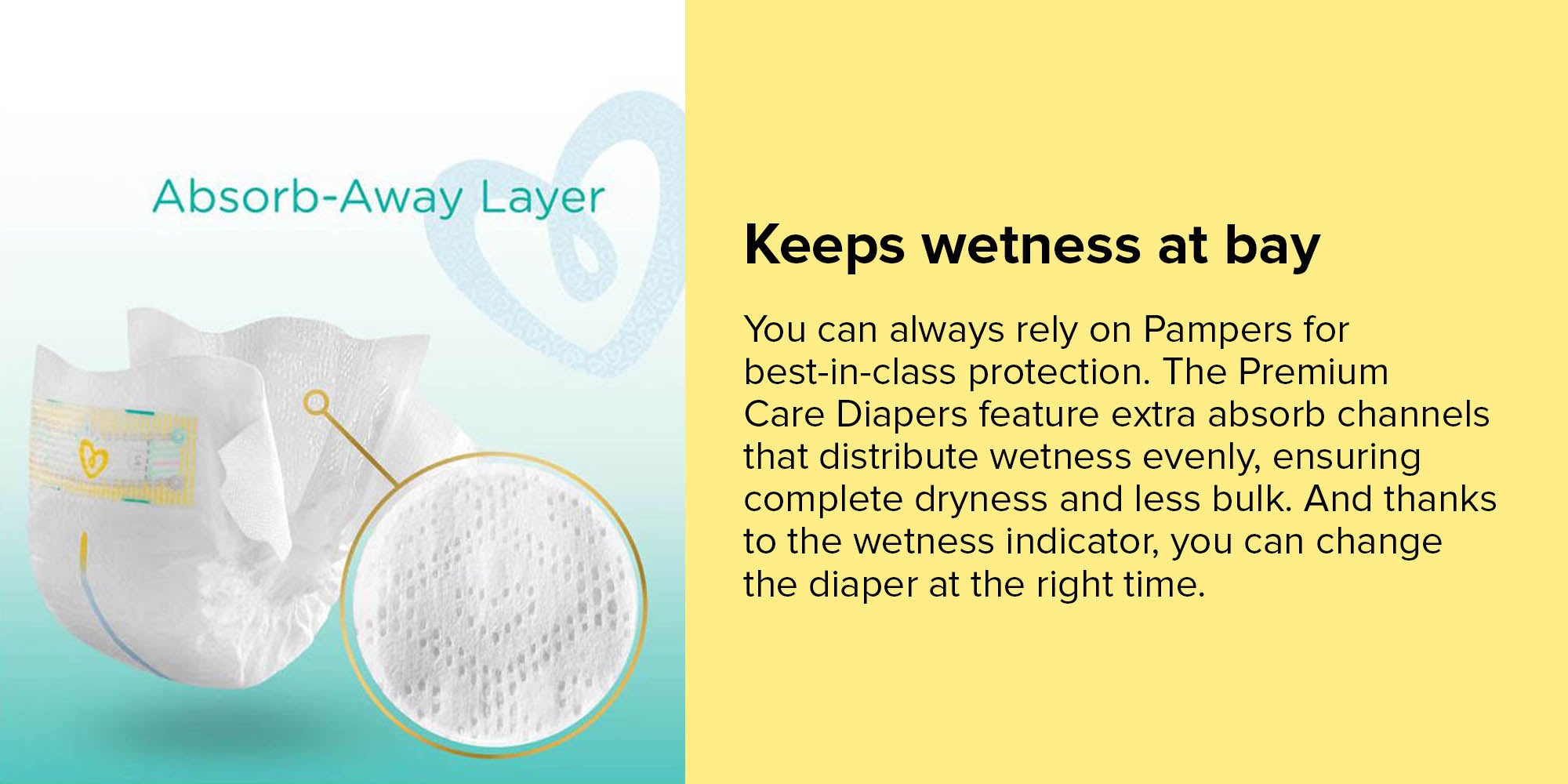 Absorb-Away Layer

Keeps wetness at bay

You can always rely on Pampers for best-in-class protection. The Premium Care Diapers feature extra absorb channels that distribute wetness evenly, ensuring complete dryness and less bulk. And thanks to the wetness indicator, you can change the diaper at the right time.